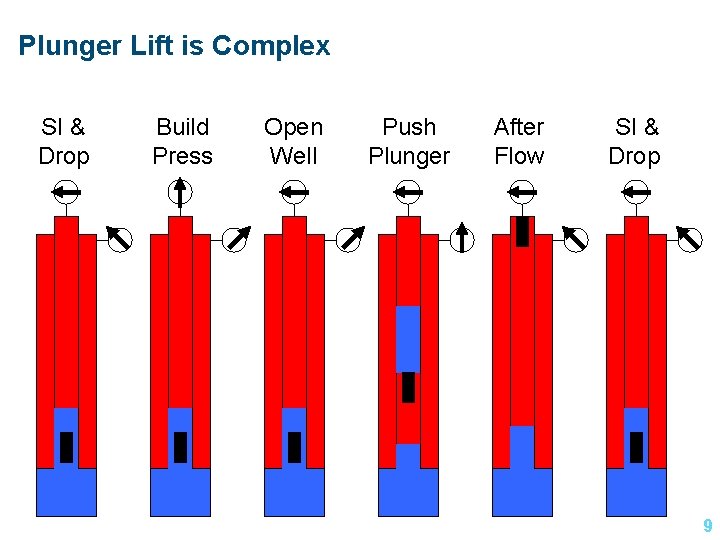 Plunger Lift is Complex

SI & Drop

Build Press

Open Well

Push Plunger

After Flow

SI & Drop

9